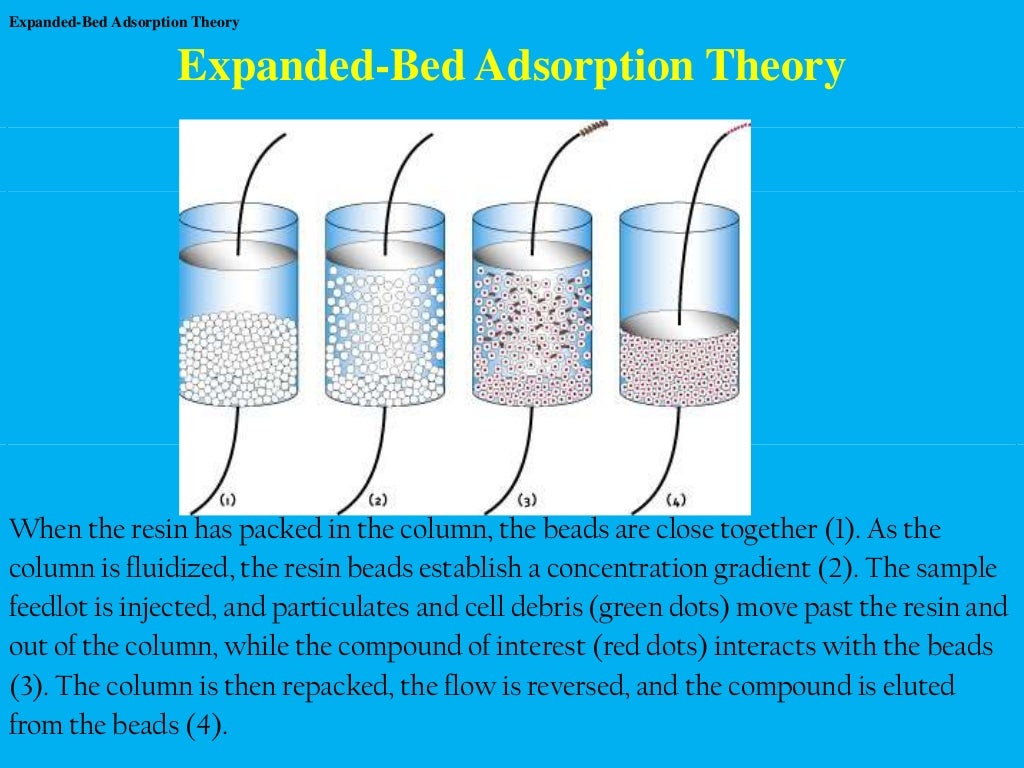 Expanded-Bed Adsorption Theory

Expanded-Bed Adsorption Theory

(1) (2) (3) (4)

When the resin has packed in the column, the beads are close together (1). As the column is fluidized, the resin beads establish a concentration gradient (2). The sample feedlot is injected, and particulates and cell debris (green dots) move past the resin and out of the column, while the compound of interest (red dots) interacts with the beads (3). The column is then repacked, the flow is reversed, and the compound is eluted from the beads (4).